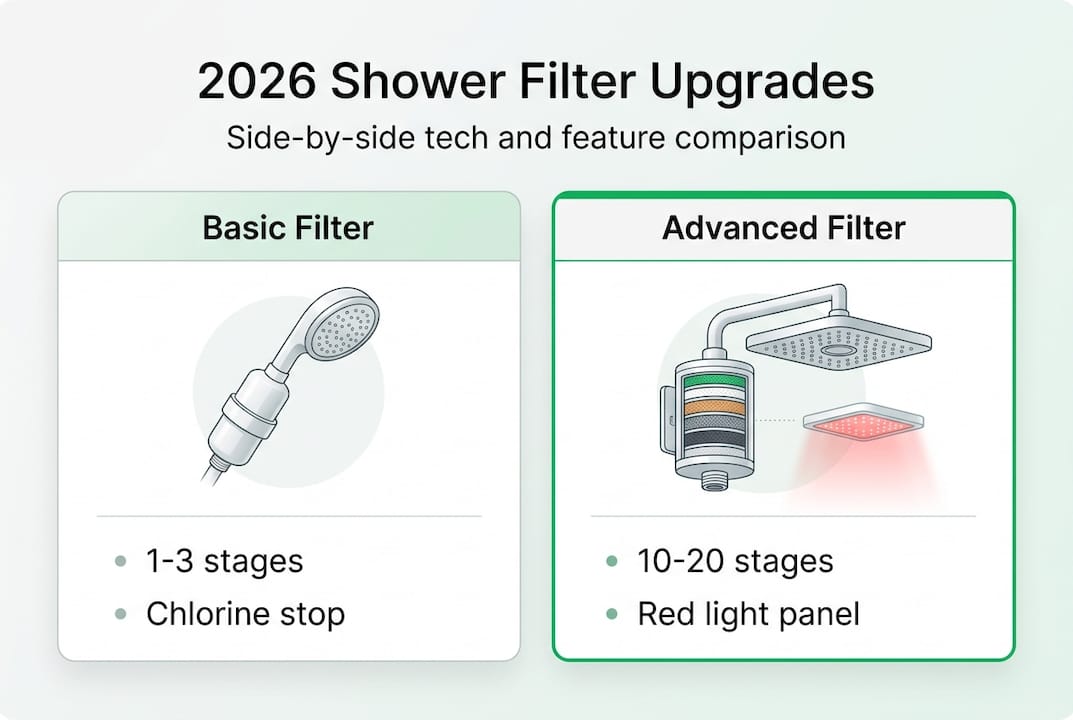 2026 Shower Filter Upgrades

Side-by-side tech and feature comparison

Basic Filter

- 1-3 stages
- Chlorine stop

Advanced Filter

- 10-20 stages
- Red light panel